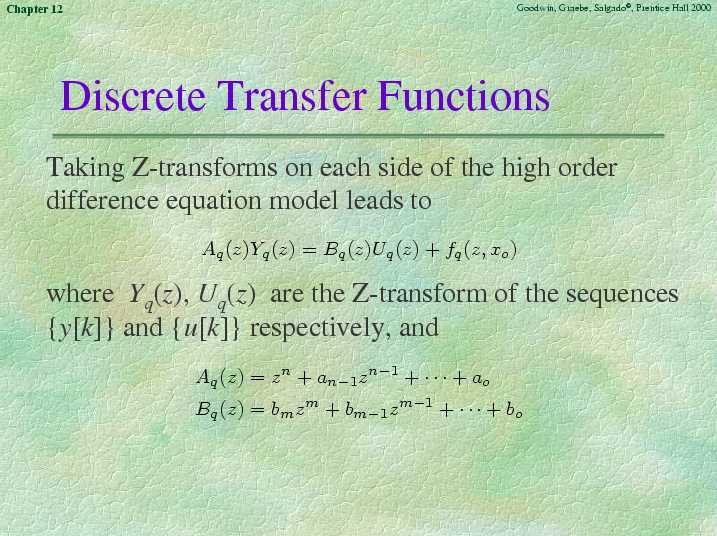 Chapter 12

Goodwin, Graebe, Salgado©, Prentice Hall 2000

Discrete Transfer Functions

Taking Z-transforms on each side of the high order difference equation model leads to

$A_q(z)Y_q(z) = B_q(z)U_q(z) + f_q(z, x_o)$

where $Y_q(z)$, $U_q(z)$ are the Z-transform of the sequences $\{y[k]\}$ and $\{u[k]\}$ respectively, and

$A_q(z) = z^n + a_{n-1}z^{n-1} + \cdots + a_o$
$B_q(z) = b_m z^m + b_{m-1}z^{m-1} + \cdots + b_o$